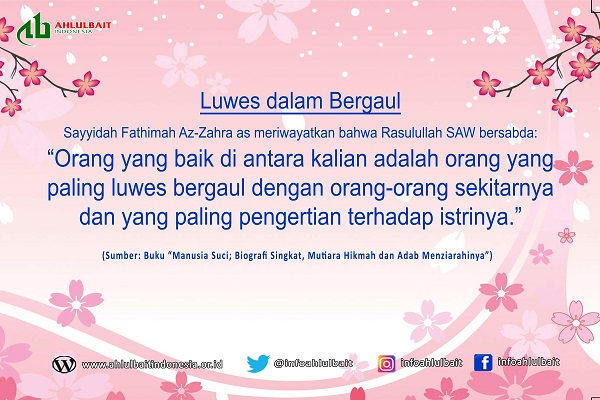 AHLULBAIT INDONESIA

Luwes dalam Bergaul

Sayyidah Fathimah Az-Zahra as meriwayatkan bahwa Rasulullah SAW bersabda:

“Orang yang baik di antara kalian adalah orang yang paling luwes bergaul dengan orang-orang sekitarnya dan yang paling pengertian terhadap istrinya.”

(Sumber: Buku “Manusia Suci; Biografi Singkat, Mutiara Hikmah dan Adab Menziarahinya”)

www.ahlulbaitindonesia.or.id @infoahlulbait infoahlulbait infoahlulbait